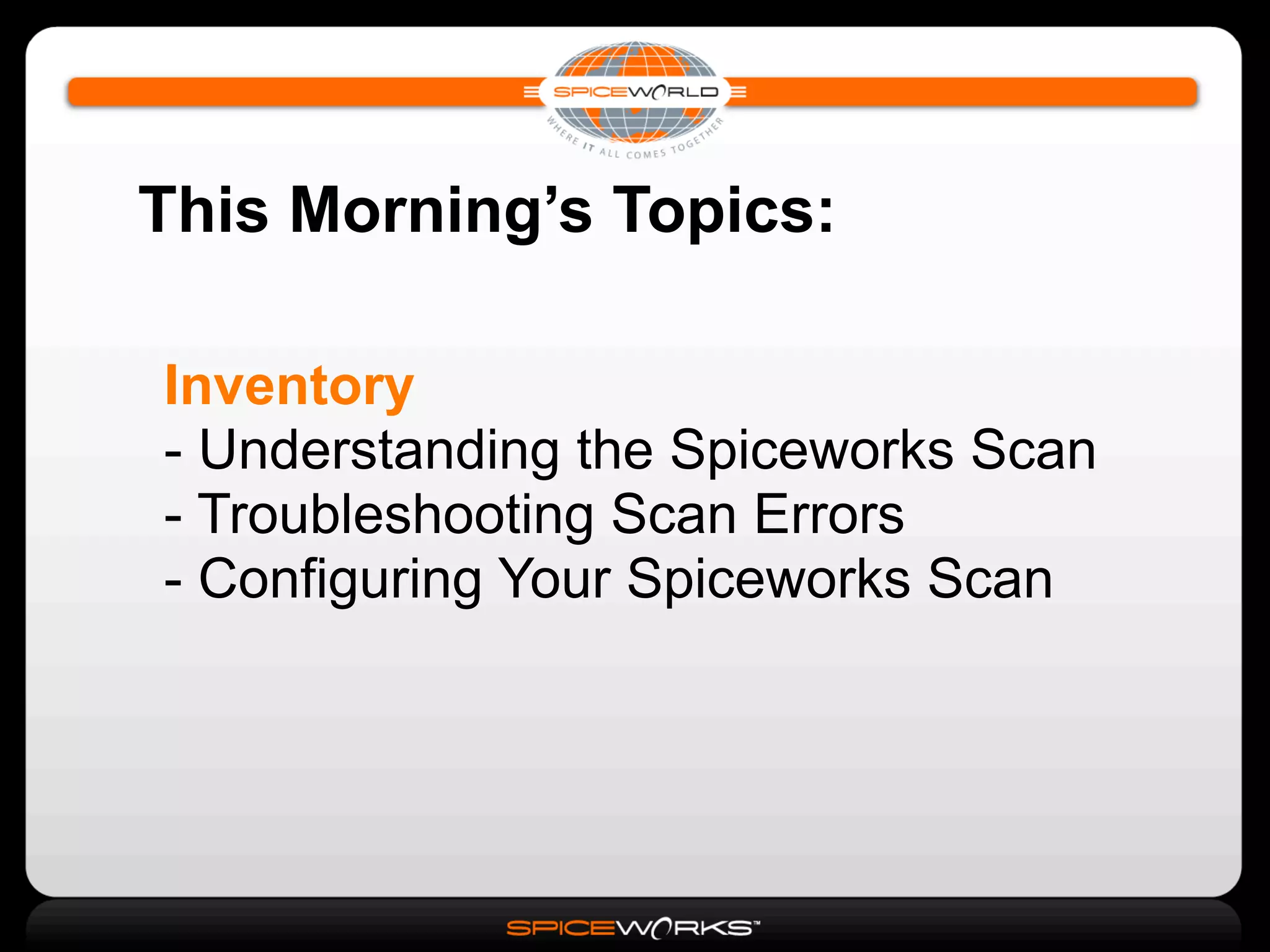 SPICEWORLD
WHERE IT ALL COMES TOGETHER

This Morning's Topics:

Inventory
- Understanding the Spiceworks Scan
- Troubleshooting Scan Errors
- Configuring Your Spiceworks Scan

SPICEWORKS™